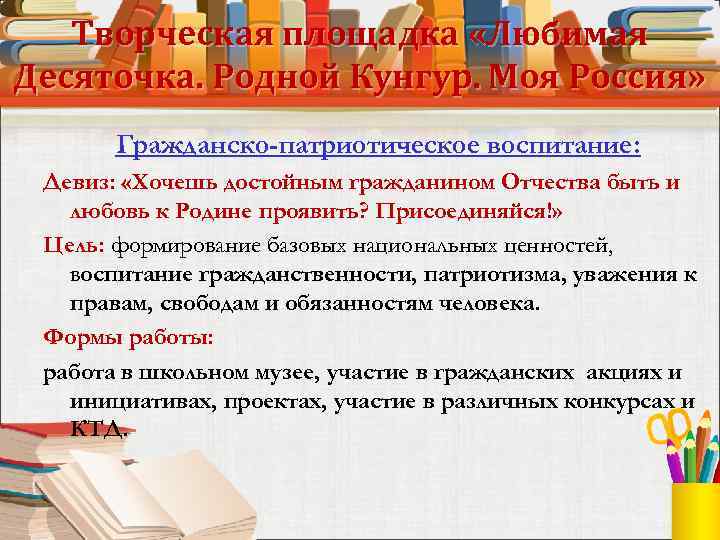 Творческая площадка «Любимая Десяточка. Родной Кунгур. Моя Россия»

Гражданско-патриотическое воспитание:

Девиз: «Хочешь достойным гражданином Отчества быть и любовь к Родине проявить? Присоединяйся!»

Цель: формирование базовых национальных ценностей, воспитание гражданственности, патриотизма, уважения к правам, свободам и обязанностям человека.

Формы работы:

работа в школьном музее, участие в гражданских акциях и инициативах, проектах, участие в различных конкурсах и КТД.